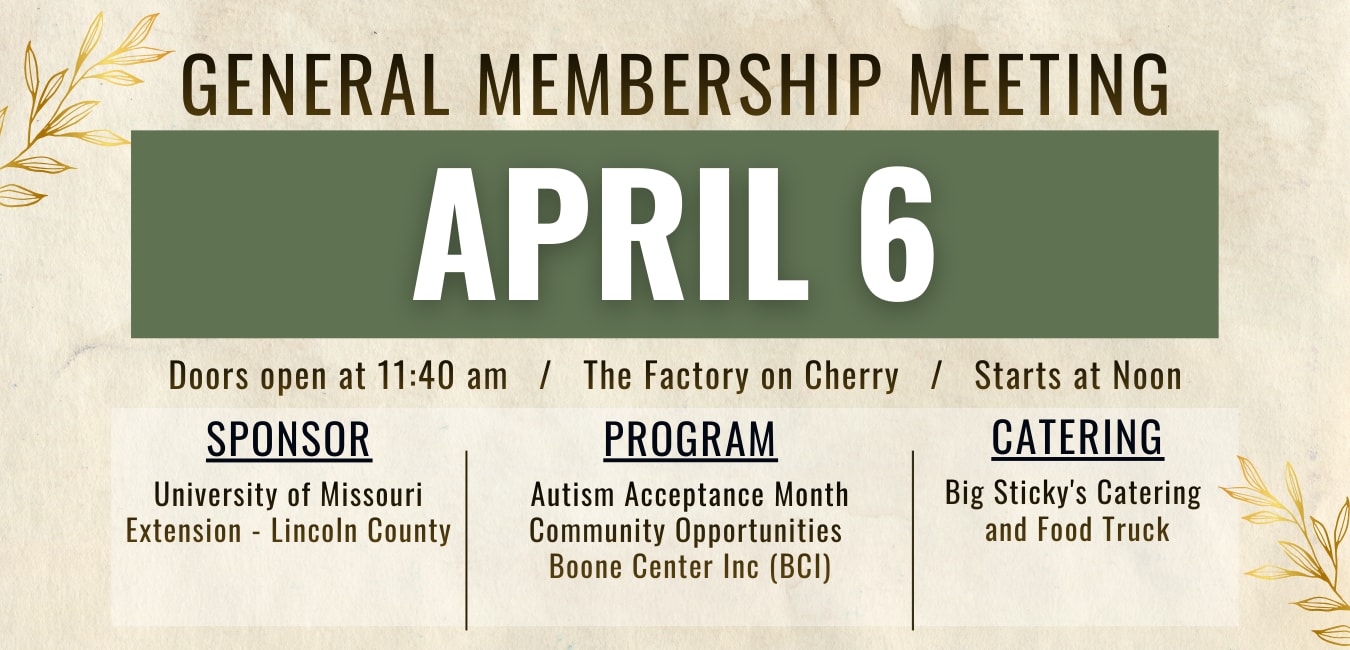 GENERAL MEMBERSHIP MEETING

APRIL 6

Doors open at 11:40 am / The Factory on Cherry / Starts at Noon

SPONSOR

University of Missouri Extension - Lincoln County

PROGRAM

Autism Acceptance Month Community Opportunities Boone Center Inc (BCI)

CATERING

Big Sticky's Catering and Food Truck